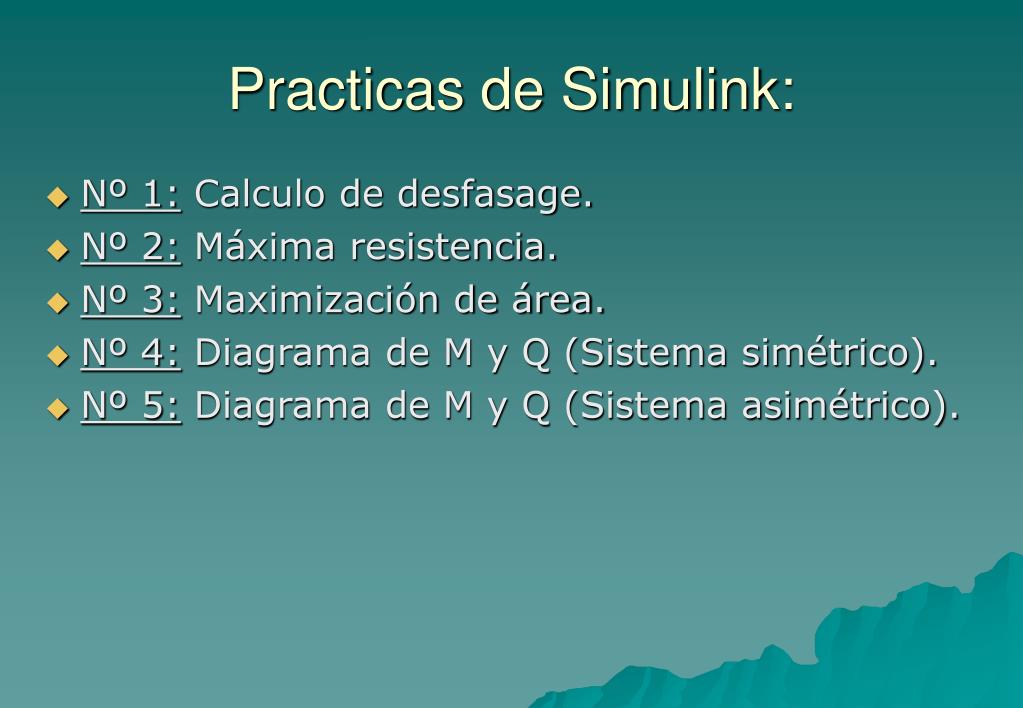 Practicas de Simulink:

Nº 1: Calculo de desfasage.

Nº 2: Máxima resistencia.

Nº 3: Maximización de área.

Nº 4: Diagrama de M y Q (Sistema simétrico).

Nº 5: Diagrama de M y Q (Sistema asimétrico).